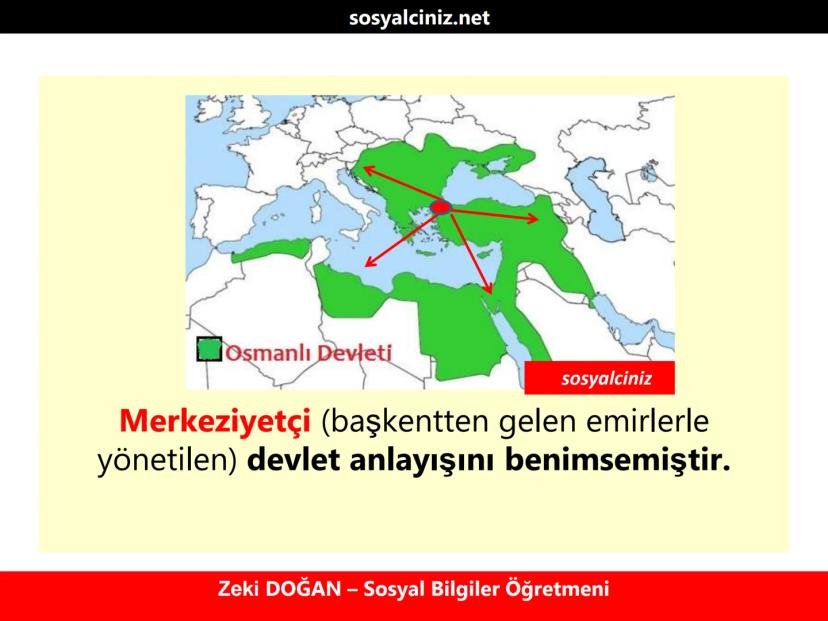 sosyalciniz.net

Osmanlı Devleti

sosyalciniz

Merkeziyetçi (başkentten gelen emirlerle yönetilen) devlet anlayışını benimsemiştir.

Zeki DOĞAN – Sosyal Bilgiler Öğretmeni